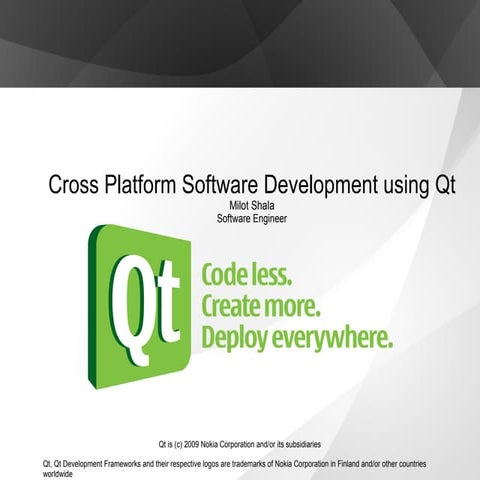 Cross Platform Software Development using Qt

Milot Shala
Software Engineer

Qt

Code less.
Create more.
Deploy everywhere.

Qt is (c) 2009 Nokia Corporation and/or its subsidiaries

Qt, Qt Development Frameworks and their respective logos are trademarks of Nokia Corporation in Finland and/or other countries worldwide